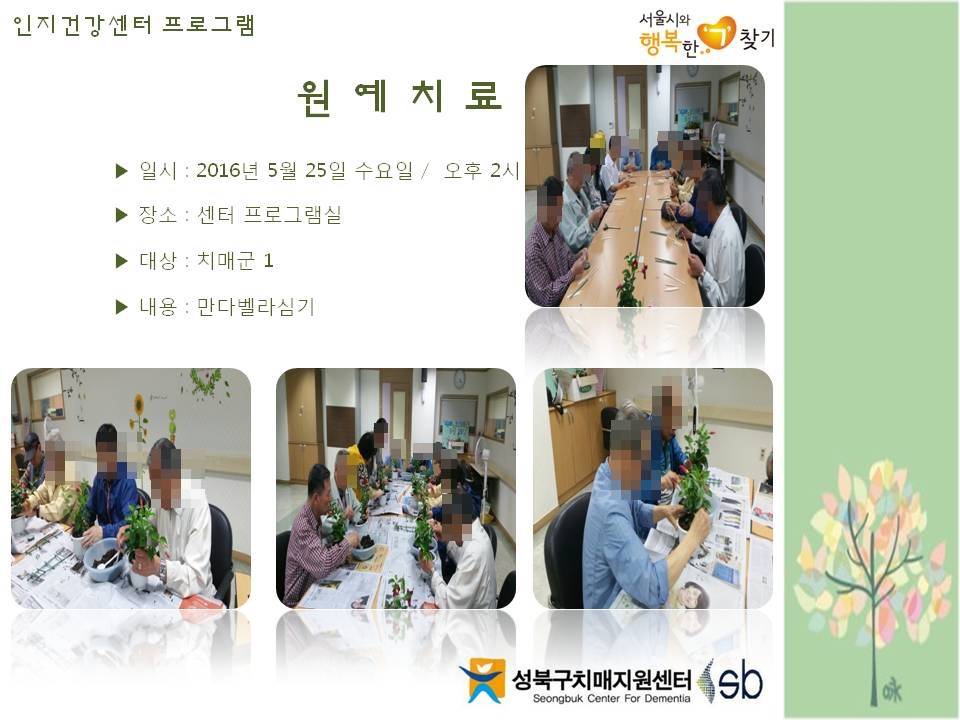 인지건강센터 프로그램

서울시와 행복한 찾기

원 예 치 료

▶ 일시 : 2016년 5월 25일 수요일 / 오후 2시

▶ 장소 : 센터 프로그램실

▶ 대상 : 치매군 1

▶ 내용 : 만다벨라심기

성북구치매지원센터
Seongbuk Center For Dementia
sb